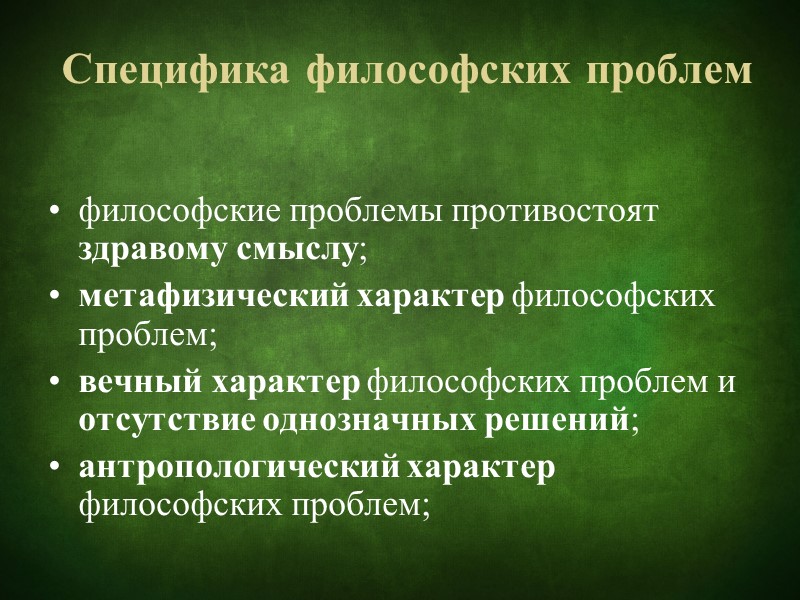 Специфика философских проблем

• философские проблемы противостоят здравому смыслу;
• метафизический характер философских проблем;
• вечный характер философских проблем и отсутствие однозначных решений;
• антропологический характер философских проблем;